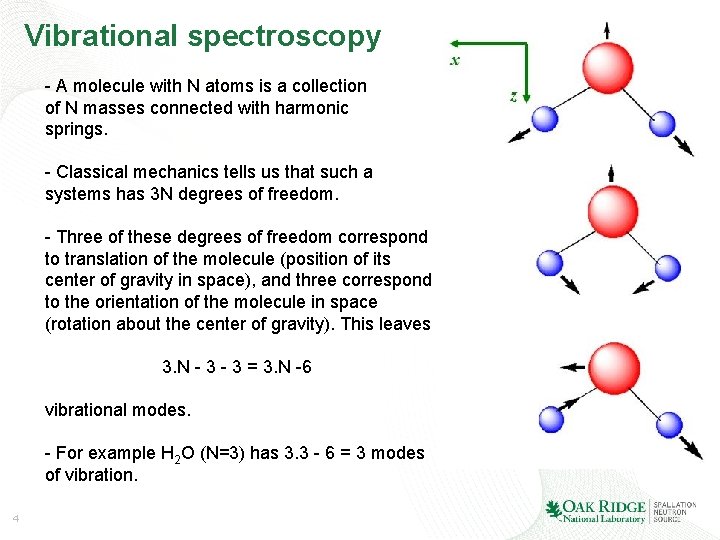 Vibrational spectroscopy

- A molecule with N atoms is a collection of N masses connected with harmonic springs.

- Classical mechanics tells us that such a systems has 3N degrees of freedom.

- Three of these degrees of freedom correspond to translation of the molecule (position of its center of gravity in space), and three correspond to the orientation of the molecule in space (rotation about the center of gravity). This leaves

3.N - 3 - 3 = 3.N -6

vibrational modes.

- For example $H_2O$ (N=3) has 3.3 - 6 = 3 modes of vibration.

x

z

4

OAK RIDGE National Laboratory

SPALLATION NEUTRON SOURCE